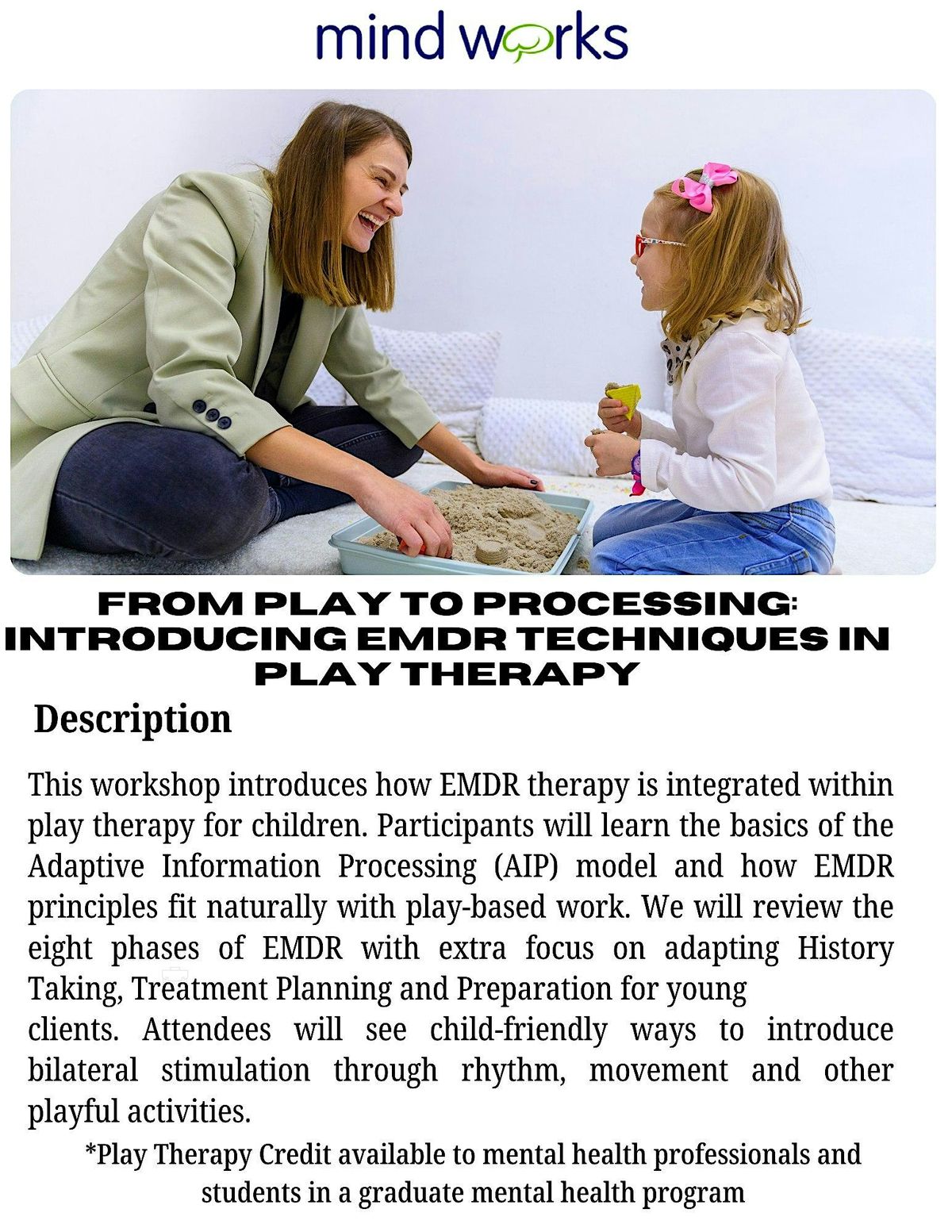 mind works

FROM PLAY TO PROCESSING: INTRODUCING EMDR TECHNIQUES IN PLAY THERAPY

Description

This workshop introduces how EMDR therapy is integrated within play therapy for children. Participants will learn the basics of the Adaptive Information Processing (AIP) model and how EMDR principles fit naturally with play-based work. We will review the eight phases of EMDR with extra focus on adapting History Taking, Treatment Planning and Preparation for young clients. Attendees will see child-friendly ways to introduce bilateral stimulation through rhythm, movement and other playful activities.

*Play Therapy Credit available to mental health professionals and students in a graduate mental health program